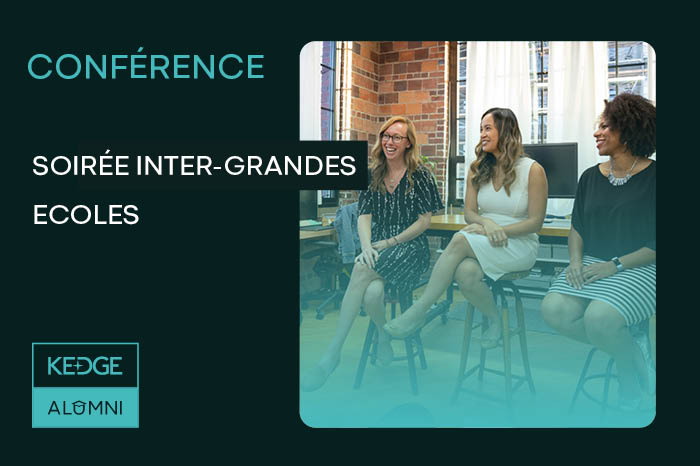 CONFÉRENCE

SOIRÉE INTER-GRANDES ECOLES

KEDGE

ALUMNI